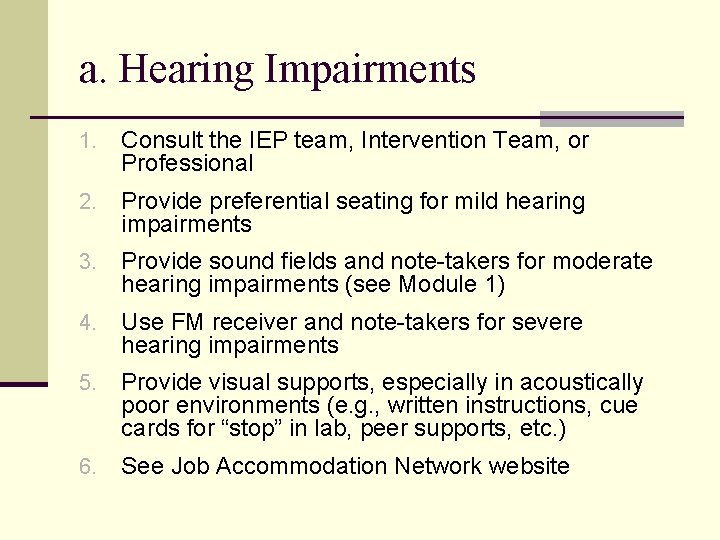 a. Hearing Impairments

1. Consult the IEP team, Intervention Team, or Professional
2. Provide preferential seating for mild hearing impairments
3. Provide sound fields and note-takers for moderate hearing impairments (see Module 1)
4. Use FM receiver and note-takers for severe hearing impairments
5. Provide visual supports, especially in acoustically poor environments (e.g., written instructions, cue cards for “stop” in lab, peer supports, etc.)
6. See Job Accommodation Network website